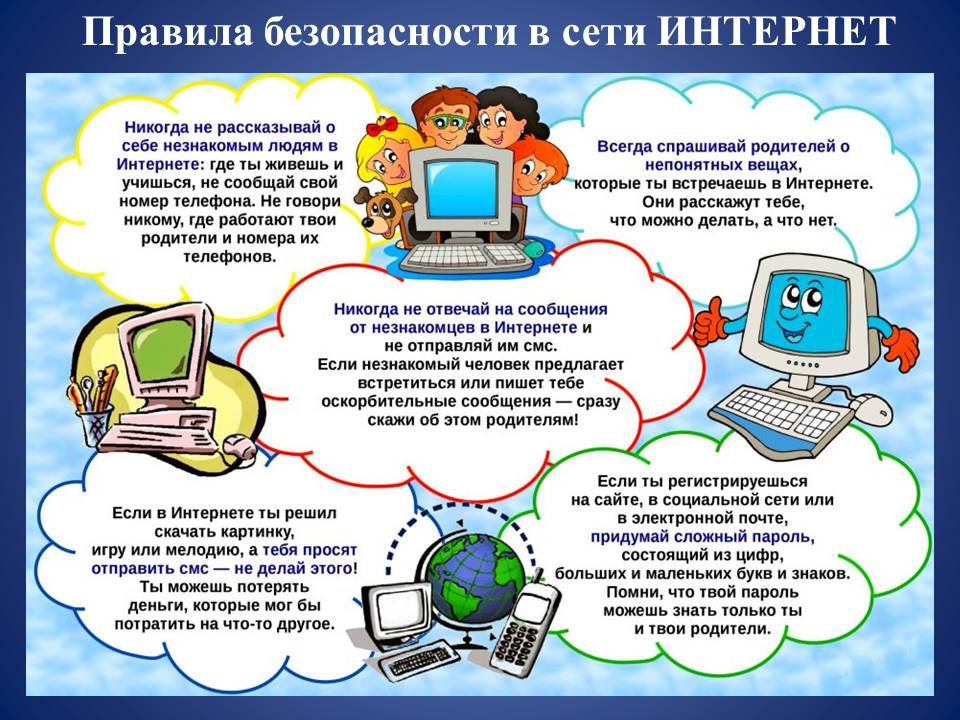 Правила безопасности в сети ИНТЕРНЕТ

Никогда не рассказывай о себе незнакомым людям в Интернете: где ты живешь и учишься, не сообщай свой номер телефона. Не говори никому, где работают твои родители и номера их телефонов.

Всегда спрашивай родителей о непонятных вещах, которые ты встречаешь в Интернете. Они расскажут тебе, что можно делать, а что нет.

Никогда не отвечай на сообщения от незнакомцев в Интернете и не отправляй им смс. Если незнакомый человек предлагает встретиться или пишет тебе оскорбительные сообщения — сразу скажи об этом родителям!

Если в Интернете ты решил скачать картинку, игру или мелодию, а тебя просят отправить смс — не делай этого! Ты можешь потерять деньги, которые мог бы потратить на что-то другое.

Если ты регистрируешься на сайте, в социальной сети или в электронной почте, придумай сложный пароль, состоящий из цифр, больших и маленьких букв и знаков. Помни, что твой пароль можешь знать только ты и твои родители.